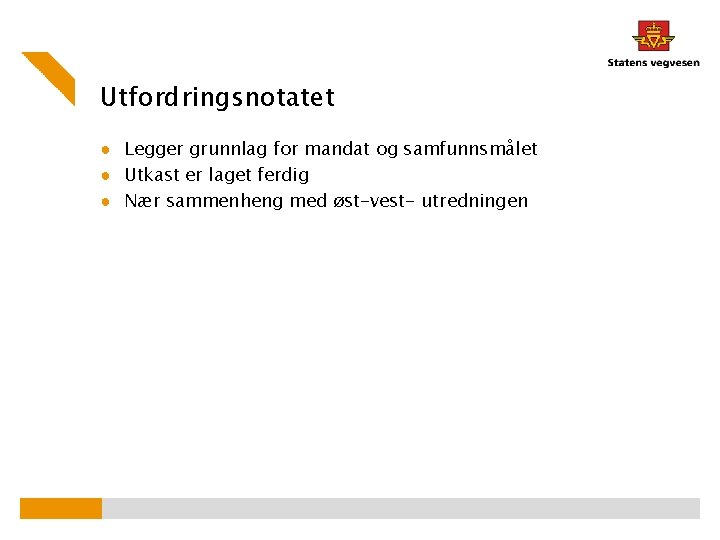 Statens vegvesen

Utfordringsnotatet

- Legger grunnlag for mandat og samfunnsmålet
- Utkast er laget ferdig
- Nær sammenheng med øst-vest- utredningen